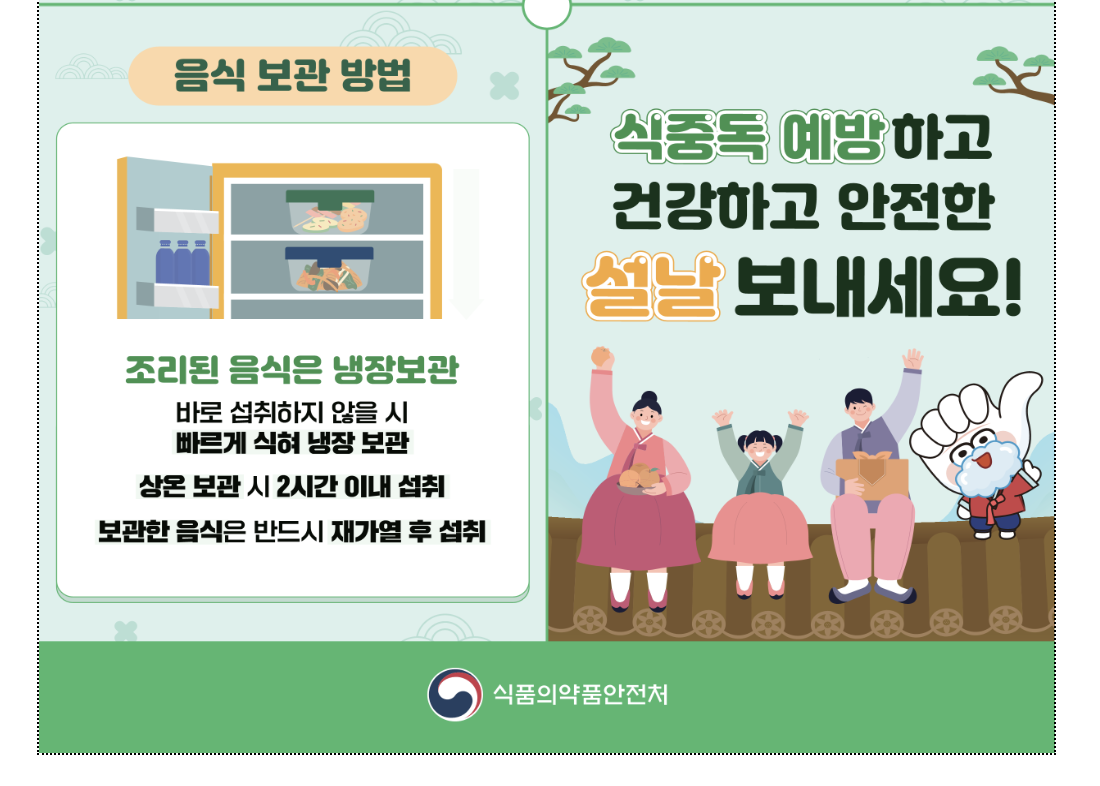 음식 보관 방법

조리된 음식은 냉장보관

바로 섭취하지 않을 시 빠르게 식혀 냉장 보관

상온 보관 시 2시간 이내 섭취

보관한 음식은 반드시 재가열 후 섭취

식중독 예방하고 건강하고 안전한 설날 보내세요!

식품의약품안전처